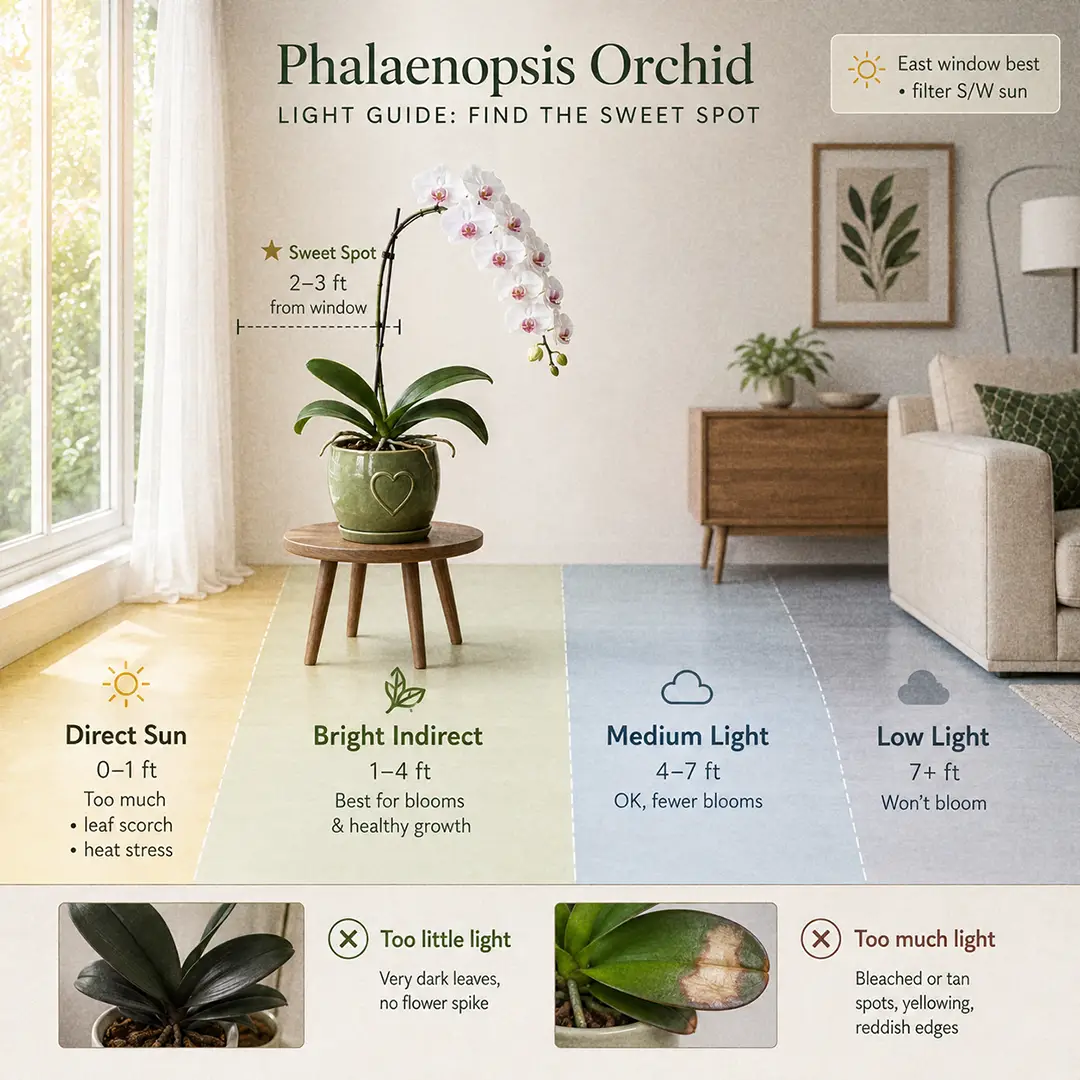 Phalaenopsis Orchid
LIGHT GUIDE: FIND THE SWEET SPOT

East window best
• filter S/W sun

★ Sweet Spot
2–3 ft
from window

Direct Sun
0–1 ft
Too much
• leaf scorch
• heat stress

Bright Indirect
1–4 ft
Best for blooms
& healthy growth

Medium Light
4–7 ft
OK, fewer blooms

Low Light
7+ ft
Won't bloom

Too little light
Very dark leaves, no flower spike

Too much light
Bleached or tan spots, yellowing, reddish edges